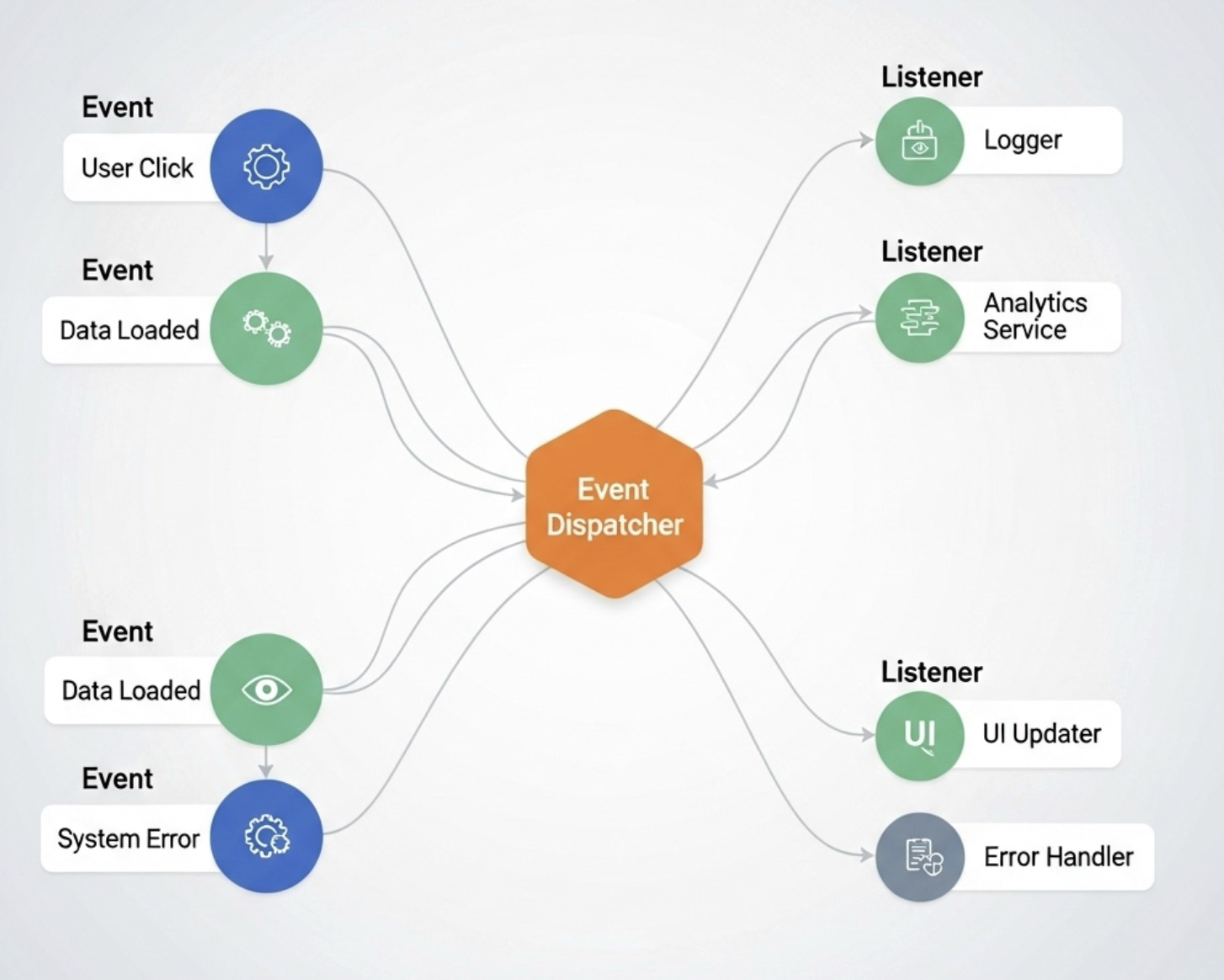 Event

User Click

Event

Data Loaded

Event

Data Loaded

Event

System Error

Event Dispatcher

Listener

Logger

Listener

Analytics Service

Listener

UI

UI Updater

Error Handler